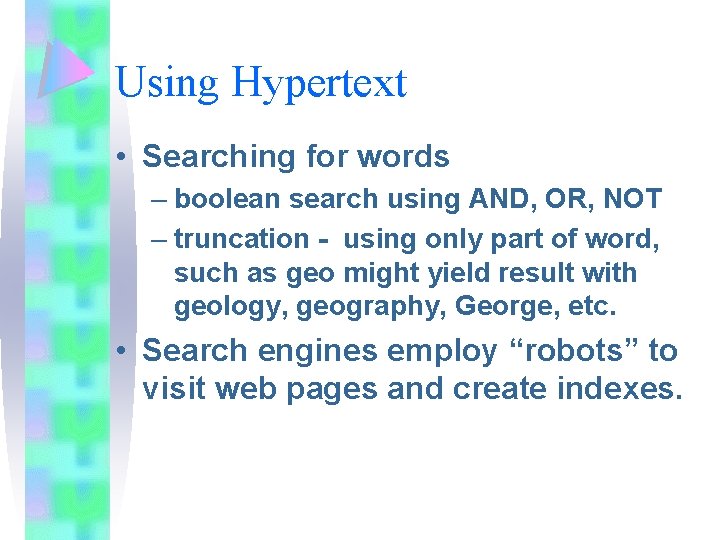 Using Hypertext

• Searching for words
– boolean search using AND, OR, NOT
– truncation - using only part of word, such as geo might yield result with geology, geography, George, etc.

• Search engines employ “robots” to visit web pages and create indexes.